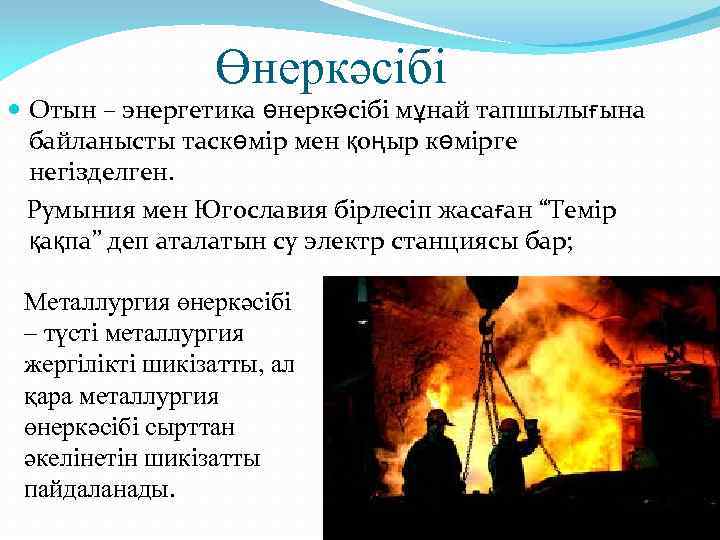 Өнеркәсібі

Отын – энергетика өнеркәсібі мұнай тапшылығына байланысты таскөмір мен қоңыр көмірге негізделген.

Румыния мен Югославия бірлесіп жасаған “Темір қақпа” деп аталатын су электр станциясы бар;

Металлургия өнеркәсібі – түсті металлургия жергілікті шикізатты, ал қара металлургия өнеркәсібі сырттан әкелінетін шикізатты пайдаланады.